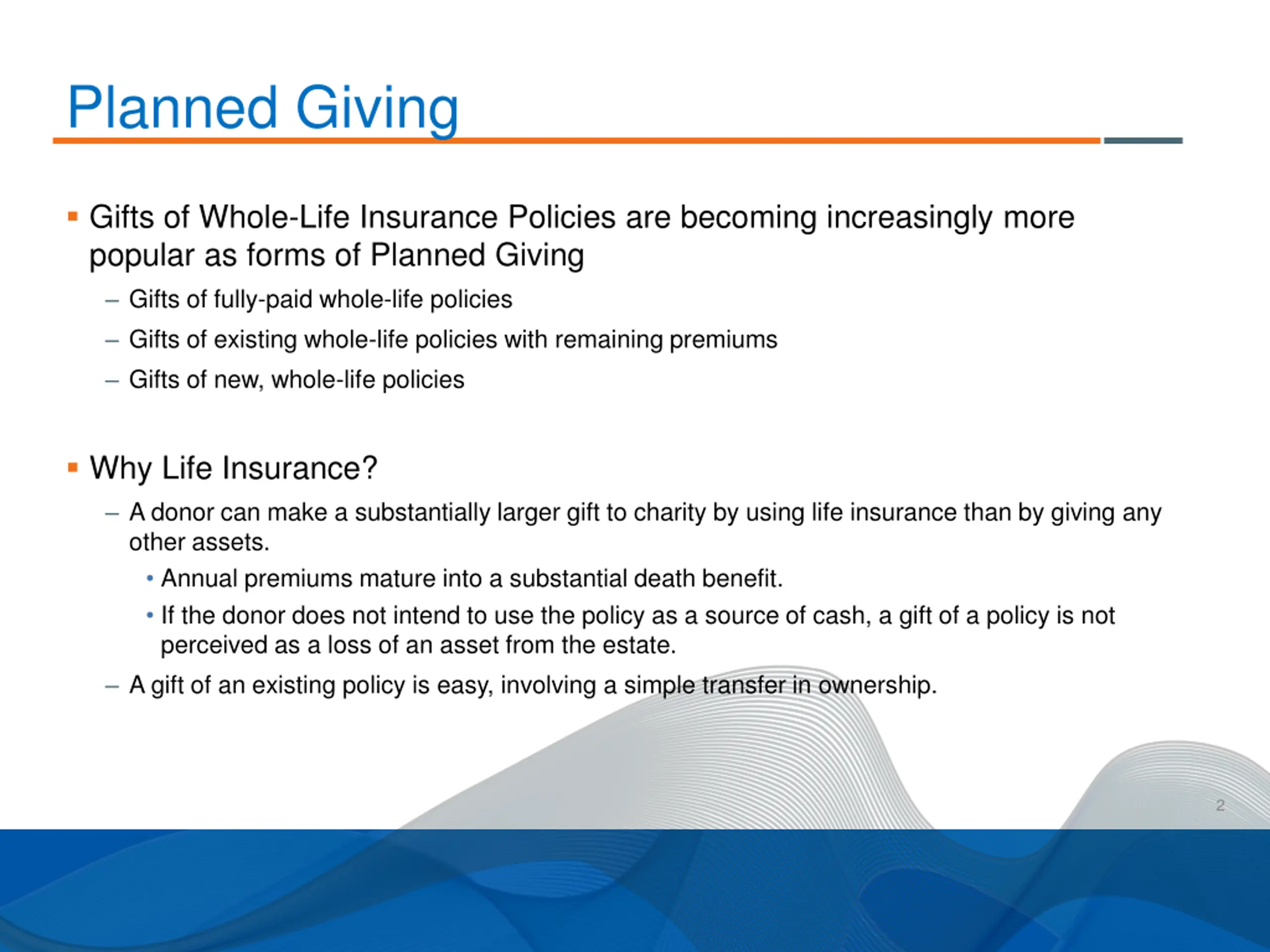 Planned Giving

▪ Gifts of Whole-Life Insurance Policies are becoming increasingly more popular as forms of Planned Giving

– Gifts of fully-paid whole-life policies

– Gifts of existing whole-life policies with remaining premiums

– Gifts of new, whole-life policies

▪ Why Life Insurance?

– A donor can make a substantially larger gift to charity by using life insurance than by giving any other assets.

• Annual premiums mature into a substantial death benefit.

• If the donor does not intend to use the policy as a source of cash, a gift of a policy is not perceived as a loss of an asset from the estate.

– A gift of an existing policy is easy, involving a simple transfer in ownership.

2